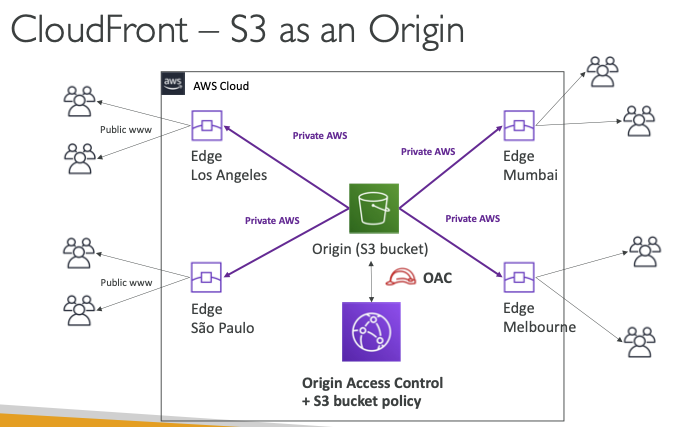 CloudFront – S3 as an Origin

aws

AWS Cloud

Public www

Edge
Los Angeles

Private AWS

Private AWS

Edge
Mumbai

Private AWS

Private AWS

Origin (S3 bucket)

OAC

Public www

Edge
São Paulo

Edge
Melbourne

Origin Access Control
+ S3 bucket policy